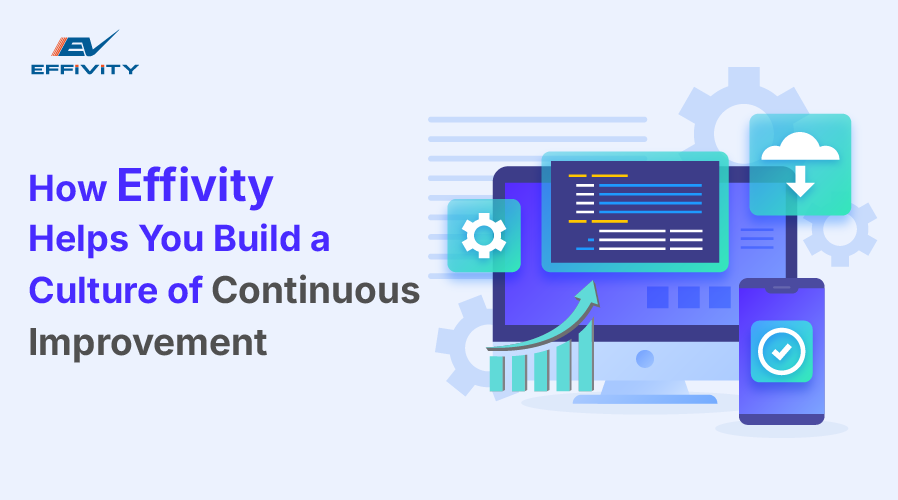 EV
EFFIVITY

How Effivity Helps You Build a Culture of Continuous Improvement